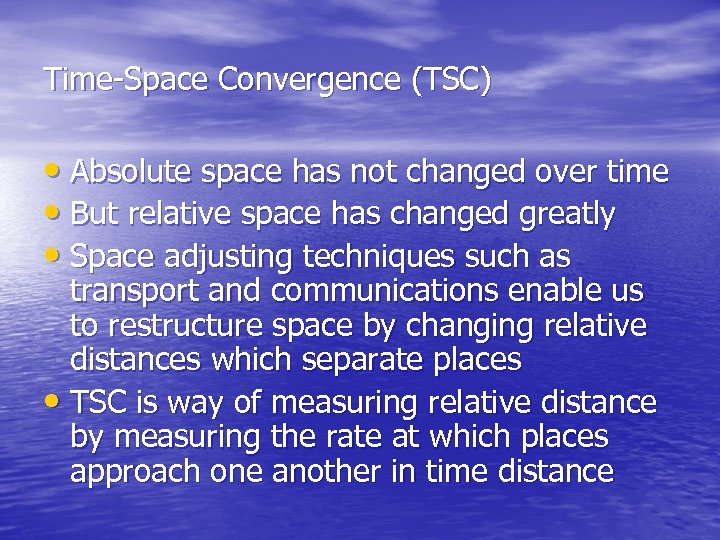 Time-Space Convergence (TSC)

• Absolute space has not changed over time
• But relative space has changed greatly
• Space adjusting techniques such as transport and communications enable us to restructure space by changing relative distances which separate places
• TSC is way of measuring relative distance by measuring the rate at which places approach one another in time distance